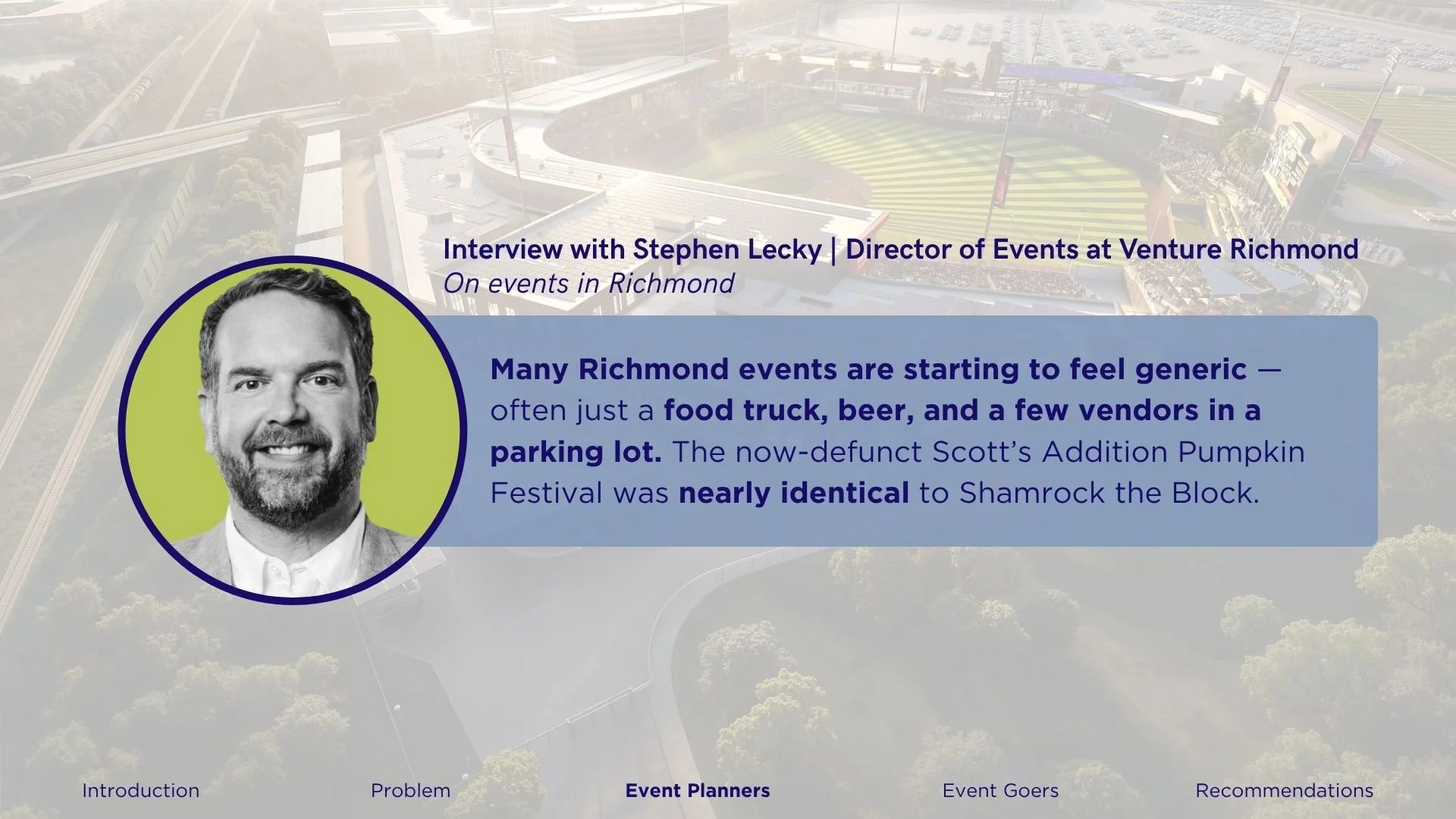 Interview with Stephen Lecky | Director of Events at Venture Richmond
On events in Richmond

Many Richmond events are starting to feel generic — often just a food truck, beer, and a few vendors in a parking lot. The now-defunct Scott's Addition Pumpkin Festival was nearly identical to Shamrock the Block.

Introduction Problem Event Planners Event Goers Recommendations